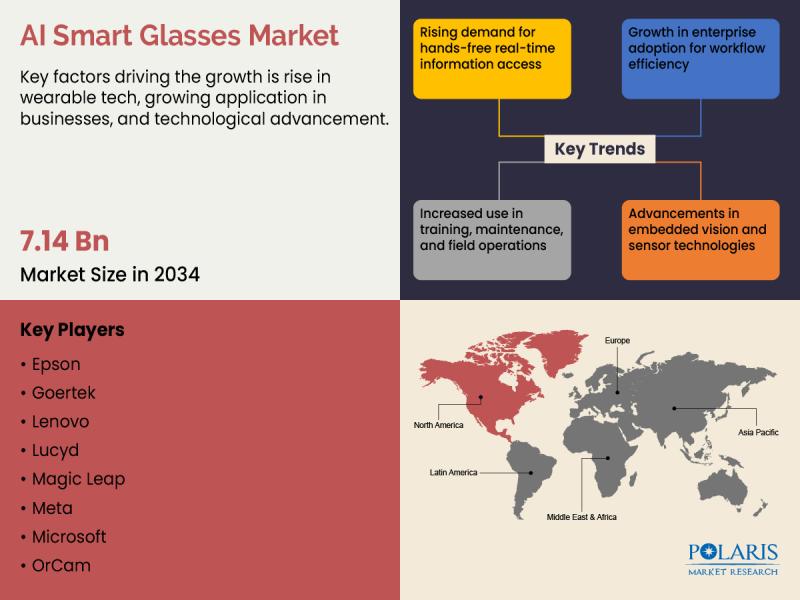 AI Smart Glasses Market

Key factors driving the growth is rise in wearable tech, growing application in businesses, and technological advancement.

7.14 Bn

Market Size in 2034

Rising demand for hands-free real-time information access

Growth in enterprise adoption for workflow efficiency

Key Trends

Increased use in training, maintenance, and field operations

Advancements in embedded vision and sensor technologies

Key Players

• Epson
• Goertek
• Lenovo
• Lucyd
• Magic Leap
• Meta
• Microsoft
• OrCam

Europe

North America

Asia Pacific

Latin America

Middle East & Africa

POLARIS
MARKET RESEARCH